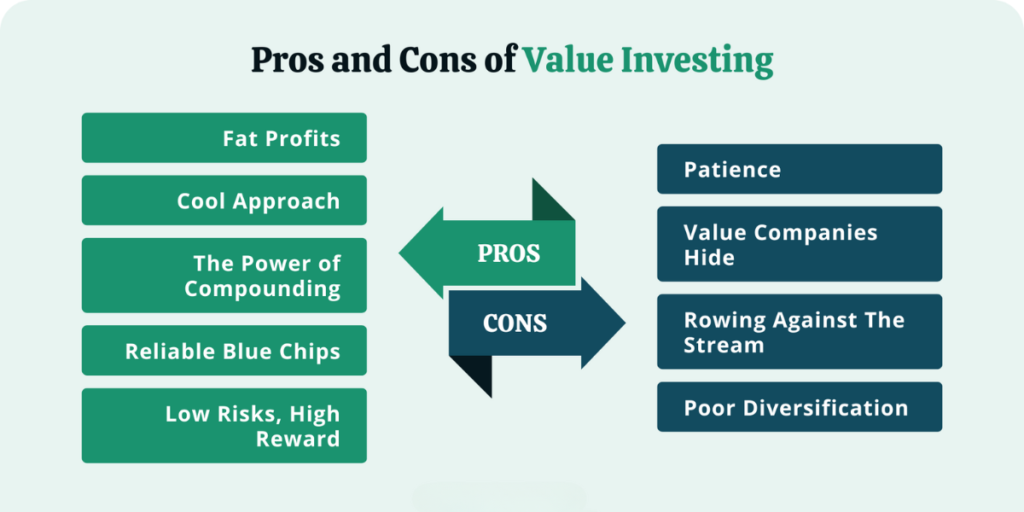 Pros and Cons of Value Investing

Fat Profits

Cool Approach

The Power of Compounding

Reliable Blue Chips

Low Risks, High Reward

PROS

CONS

Patience

Value Companies Hide

Rowing Against The Stream

Poor Diversification